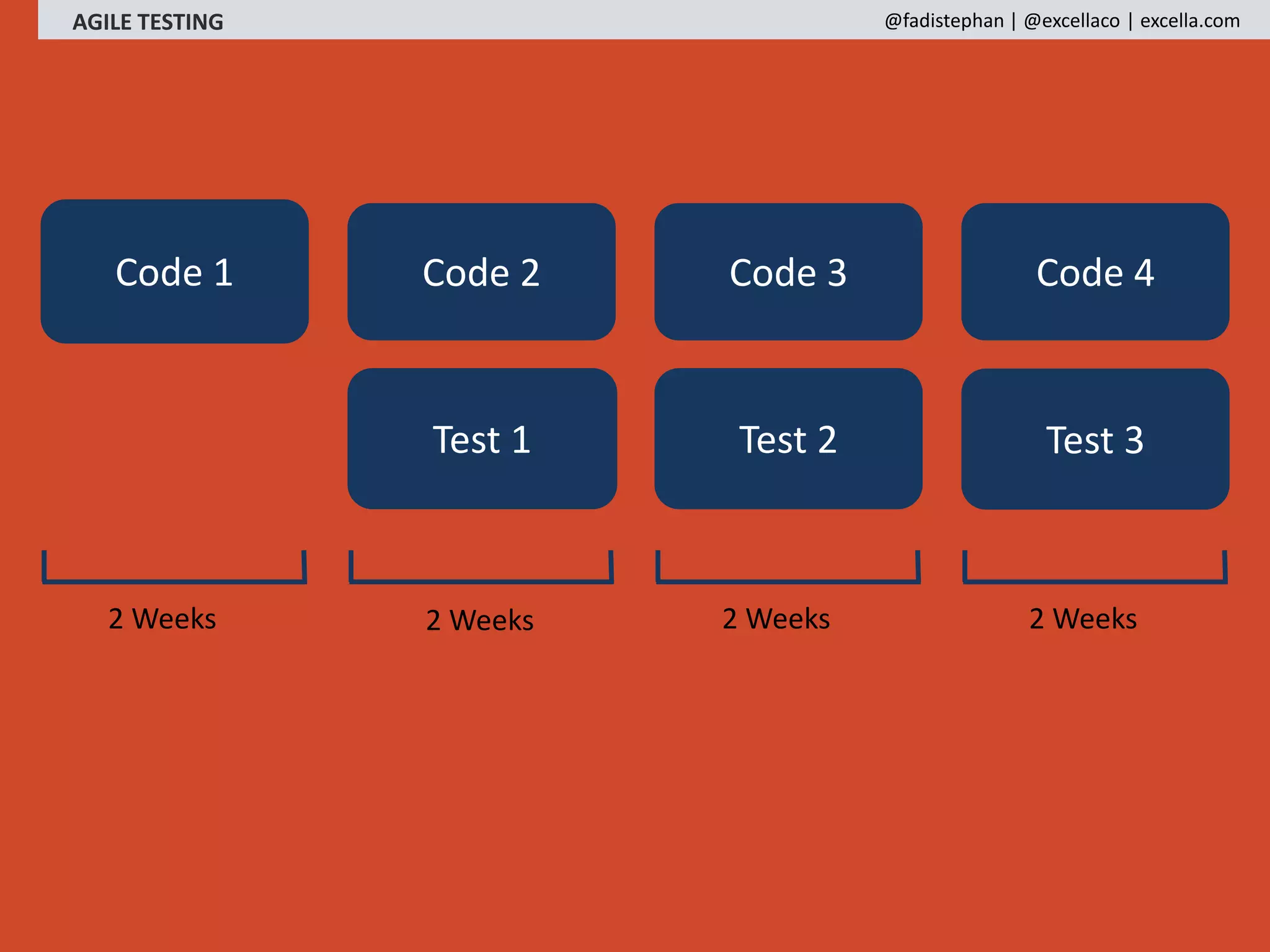 AGILE TESTING

@fadistephan | @excellaco | excella.com

Code 1

Code 2

Code 3

Code 4

Test 1

Test 2

Test 3

2 Weeks

2 Weeks

2 Weeks

2 Weeks